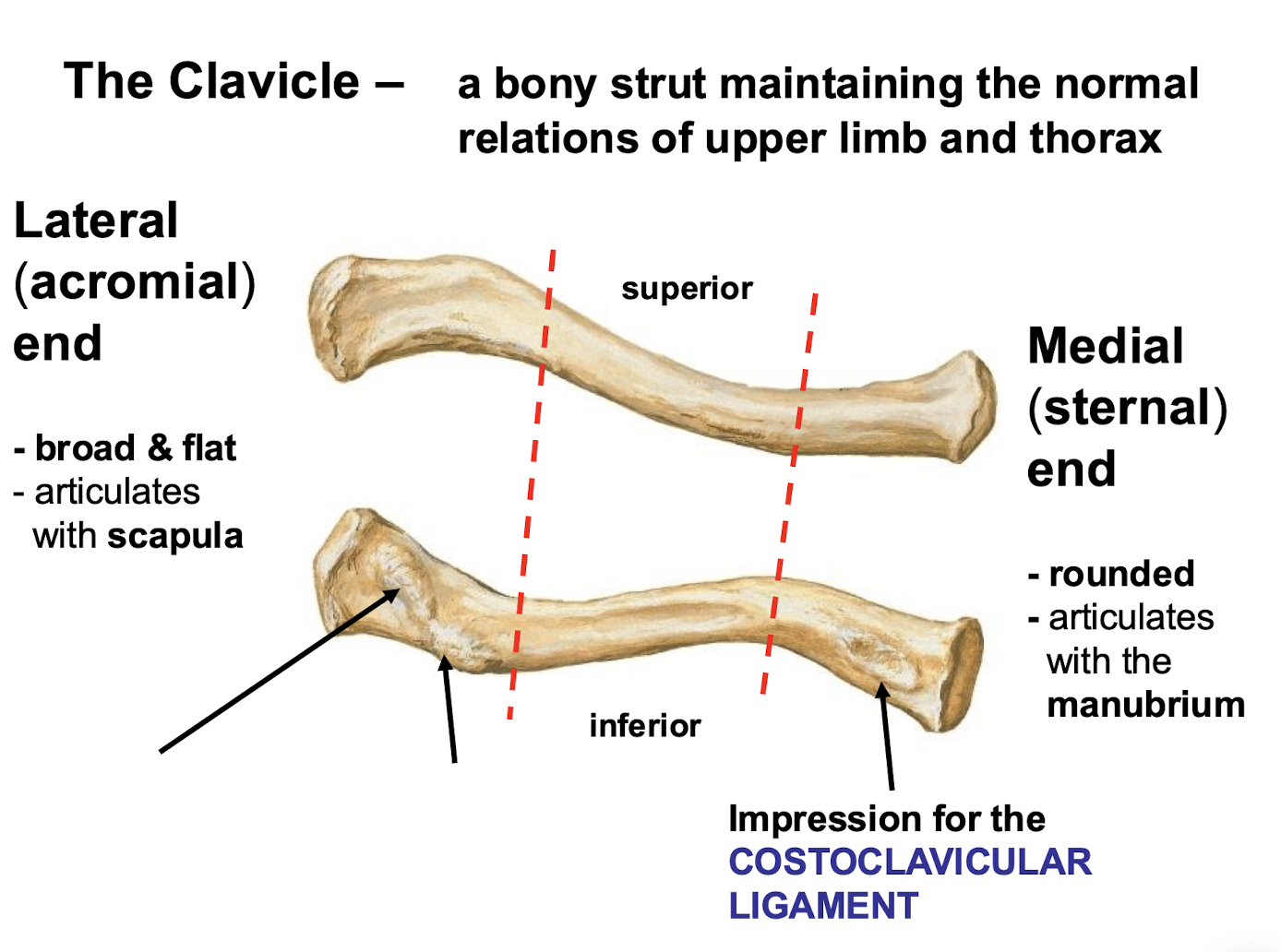 The Clavicle – a bony strut maintaining the normal relations of upper limb and thorax

Lateral (acromial) end

- broad & flat
- articulates with scapula

superior

Medial (sternal) end

- rounded
- articulates with the manubrium

inferior

Impression for the COSTOCLAVICULAR LIGAMENT